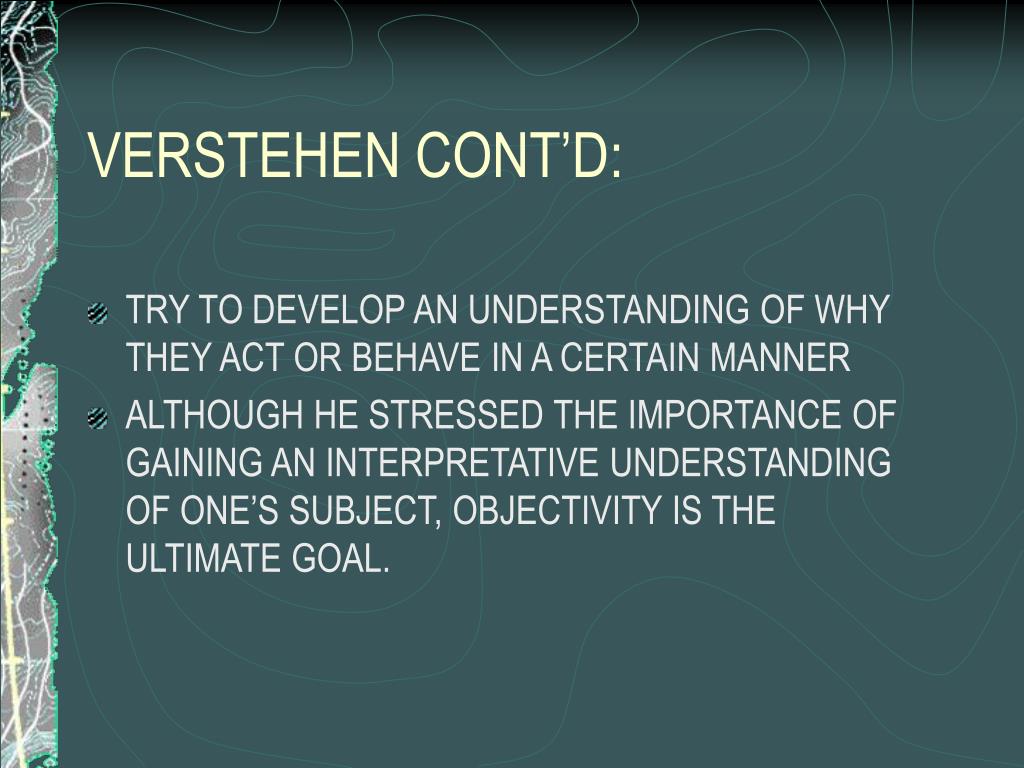 VERSTEHEN CONT’D:

TRY TO DEVELOP AN UNDERSTANDING OF WHY THEY ACT OR BEHAVE IN A CERTAIN MANNER

ALTHOUGH HE STRESSED THE IMPORTANCE OF GAINING AN INTERPRETATIVE UNDERSTANDING OF ONE’S SUBJECT, OBJECTIVITY IS THE ULTIMATE GOAL.